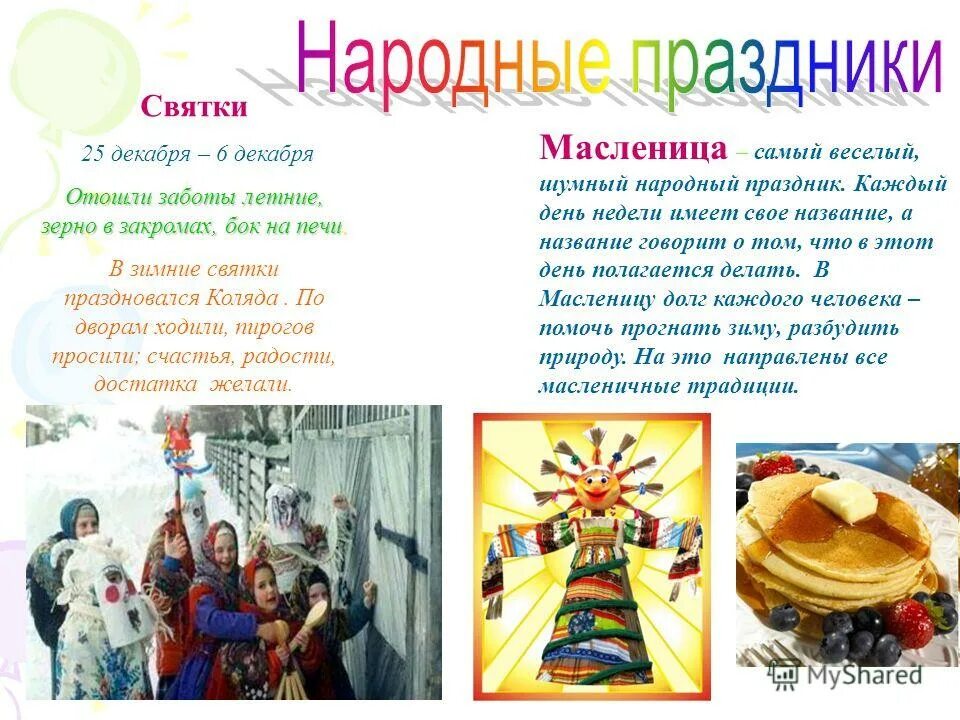 Народные праздники

Святки

25 декабря – 6 декабря

Отошли заботы летние, зерно в закромах, бок на печи.

В зимние святки праздновался Коляда . По дворам ходили, пирогов просили; счастья, радости, достатка желали.

Масленица – самый веселый, шумный народный праздник. Каждый день недели имеет свое название, а название говорит о том, что в этот день полагается делать. В Масленицу долг каждого человека – помочь прогнать зиму, разбудить природу. На это направлены все масленичные традиции.

MyShared